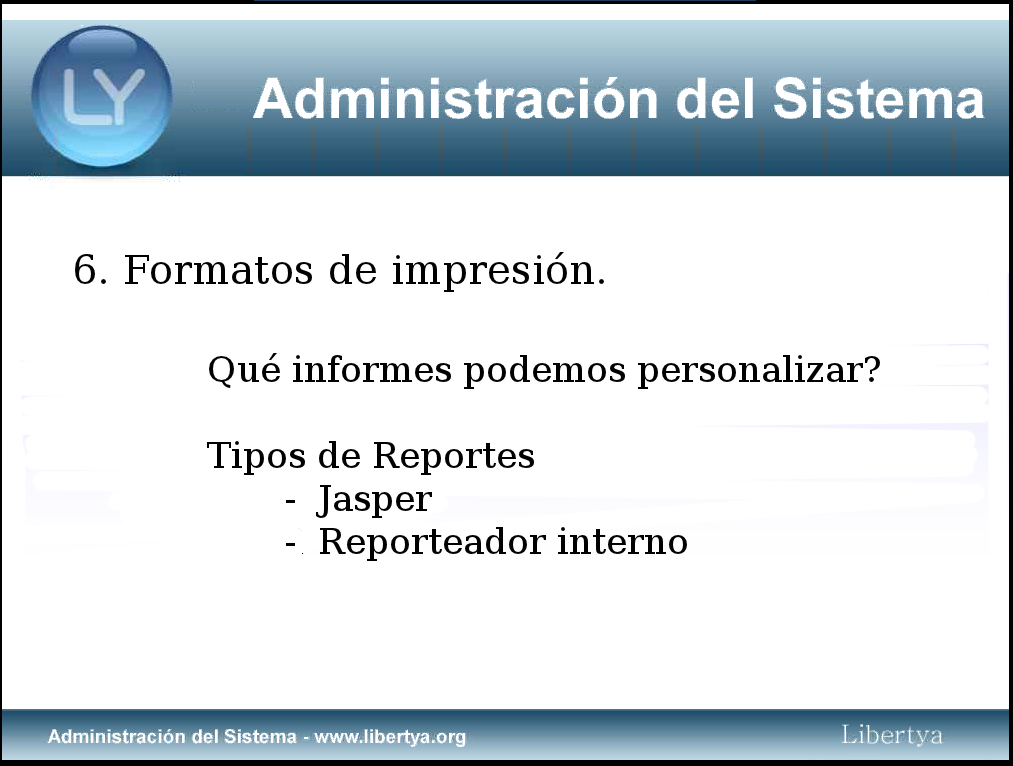 LY

Administración del Sistema

6. Formatos de impresión.

Qué informes podemos personalizar?

Tipos de Reportes
- Jasper
- Reporteador interno

Administración del Sistema - www.libertya.org

Libertya